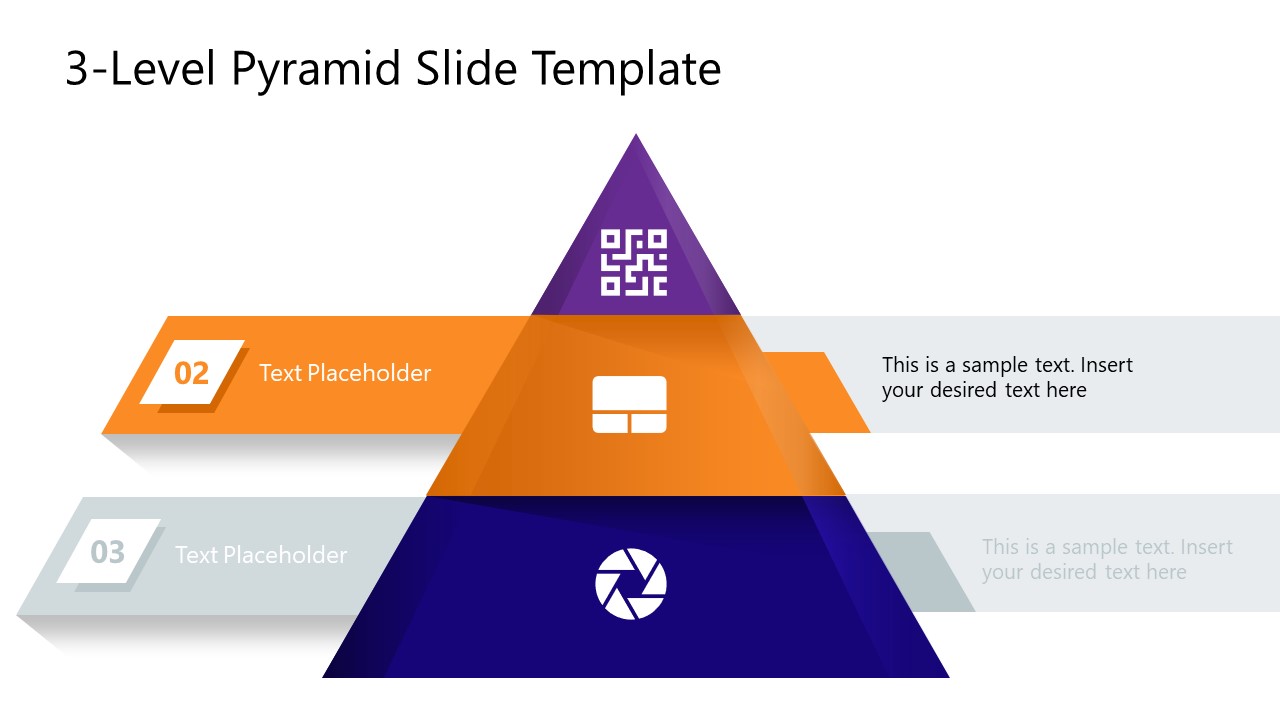 3-Level Pyramid Slide Template

02 Text Placeholder

This is a sample text. Insert your desired text here

03 Text Placeholder

This is a sample text. Insert your desired text here